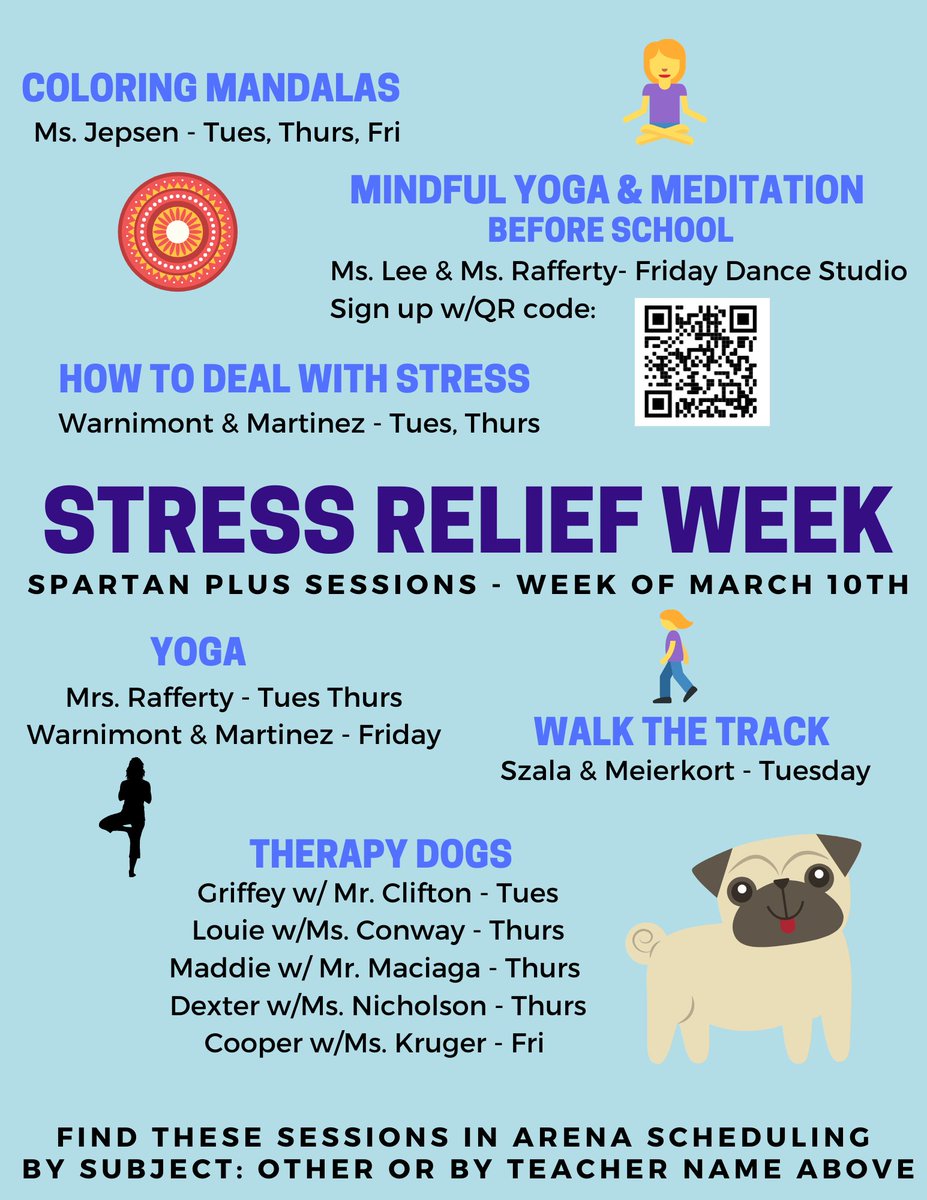 COLORING MANDALAS
Ms. Jepsen - Tues, Thurs, Fri

MINDFUL YOGA & MEDITATION
BEFORE SCHOOL
Ms. Lee & Ms. Rafferty- Friday Dance Studio
Sign up w/QR code:

HOW TO DEAL WITH STRESS
Warnimont & Martinez - Tues, Thurs

STRESS RELIEF WEEK
SPARTAN PLUS SESSIONS - WEEK OF MARCH 10TH

YOGA
Mrs. Rafferty - Tues Thurs
Warnimont & Martinez - Friday

WALK THE TRACK
Szala & Meierkort - Tuesday

THERAPY DOGS
Griffey w/ Mr. Clifton - Tues
Louie w/Ms. Conway - Thurs
Maddie w/ Mr. Maciaga - Thurs
Dexter w/Ms. Nicholson - Thurs
Cooper w/Ms. Kruger - Fri

FIND THESE SESSIONS IN ARENA SCHEDULING BY SUBJECT: OTHER OR BY TEACHER NAME ABOVE